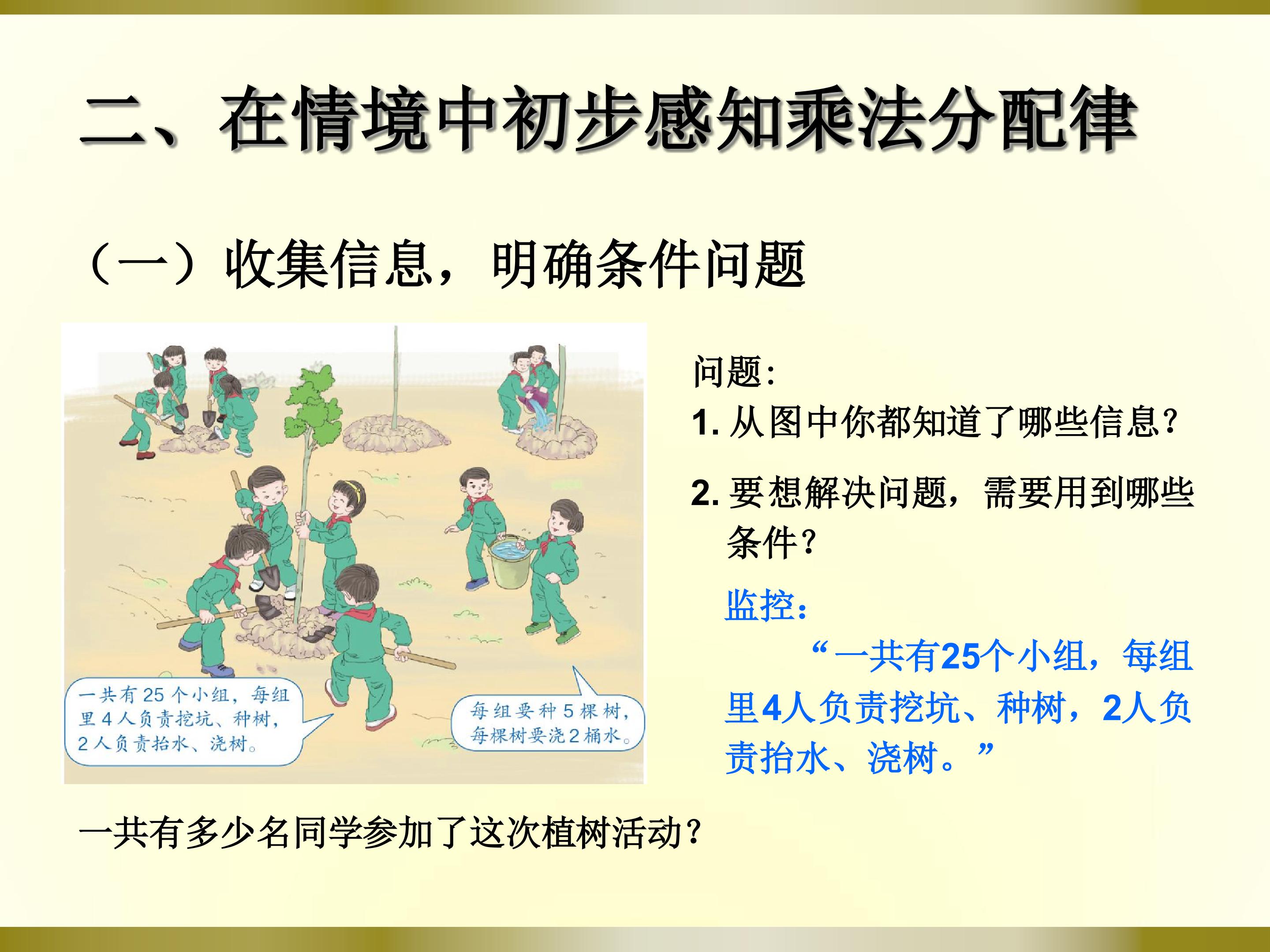 二、在情境中初步感知乘法分配律

（一）收集信息，明确条件问题

一共有 25 个小组，每组里 4 人负责挖坑、种树，2 人负责抬水、浇树。

每组要种 5 棵树，每棵树要浇 2 桶水。

问题：

1. 从图中你都知道了哪些信息？

2. 要想解决问题，需要用到哪些条件？

监控：

“一共有25个小组，每组里4人负责挖坑、种树，2人负责抬水、浇树。”

一共有多少名同学参加了这次植树活动？